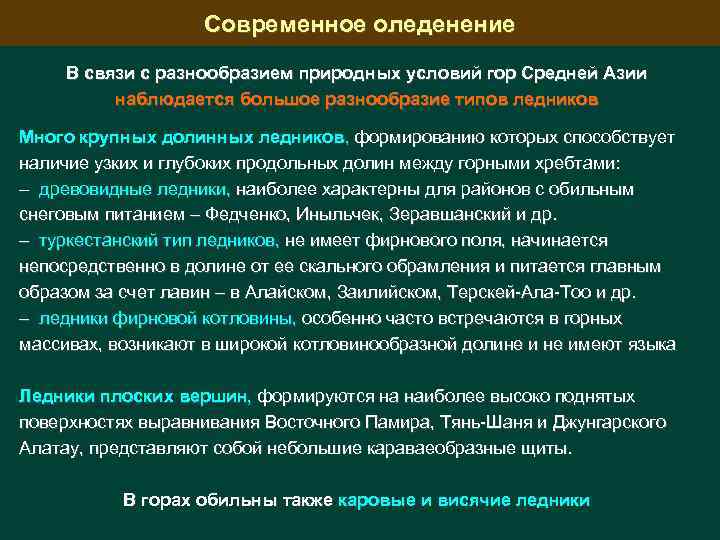 Современное оледенение

В связи с разнообразием природных условий гор Средней Азии наблюдается большое разнообразие типов ледников

Много крупных долинных ледников, формированию которых способствует наличие узких и глубоких продольных долин между горными хребтами:
– древовидные ледники, наиболее характерны для районов с обильным снеговым питанием – Федченко, Иныльчек, Зеравшанский и др.
– туркестанский тип ледников, не имеет фирнового поля, начинается непосредственно в долине от ее скального обрамления и питается главным образом за счет лавин – в Алайском, Заилийском, Терскей-Ала-Тоо и др.
– ледники фирновой котловины, особенно часто встречаются в горных массивах, возникают в широкой котловинообразной долине и не имеют языка

Ледники плоских вершин, формируются на наиболее высоко поднятых поверхностях выравнивания Восточного Памира, Тянь-Шаня и Джунгарского Алатау, представляют собой небольшие караваеобразные щиты.

В горах обильны также каровые и висячие ледники